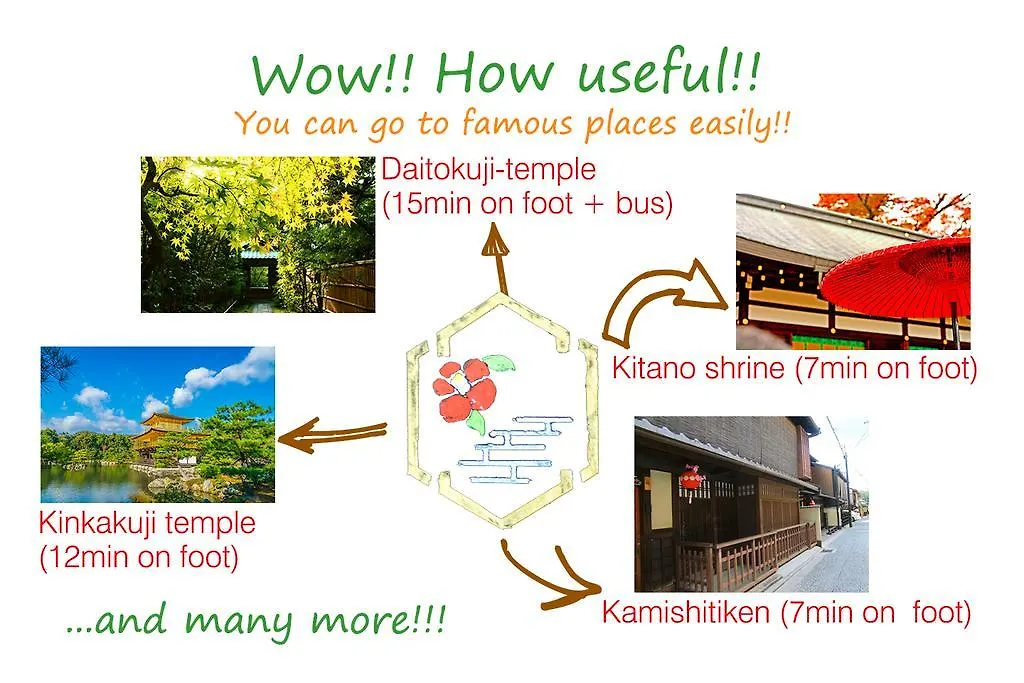 Wow!! How useful!!
You can go to famous places easily!!

Daitokuji-temple
(15min on foot + bus)

Kitano shrine (7min on foot)

Kinkakuji temple
(12min on foot)

Kamishitiken (7min on foot)

...and many more!!!